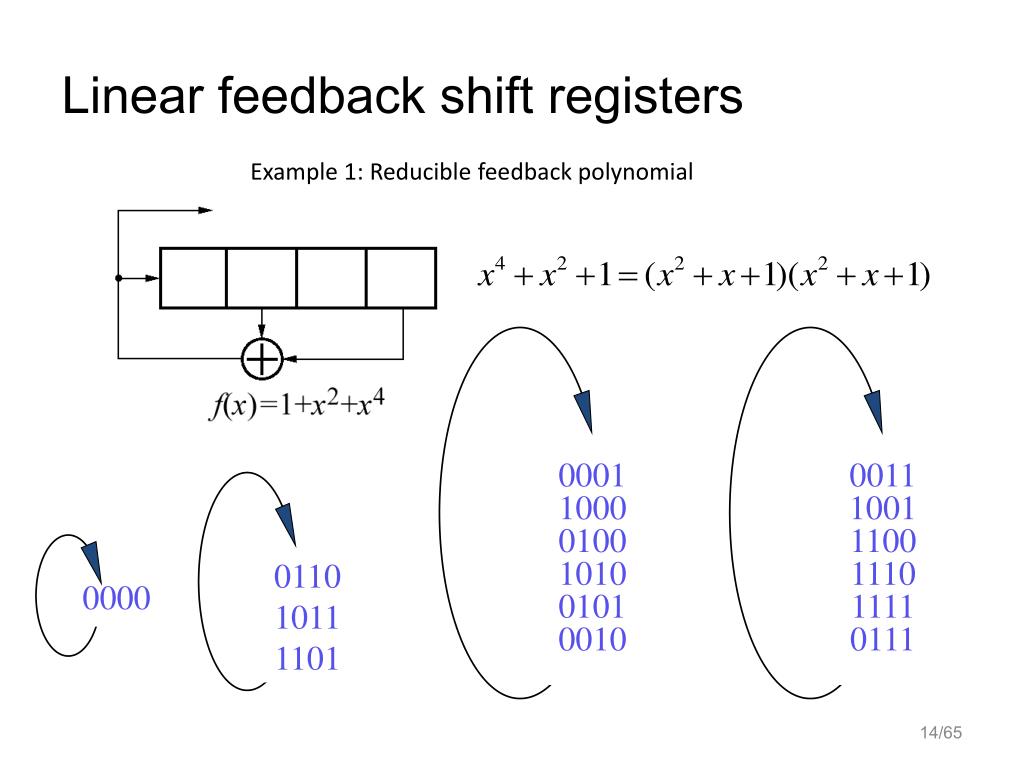 Linear feedback shift registers

Example 1: Reducible feedback polynomial

$x^4 + x^2 + 1 = (x^2 + x + 1)(x^2 + x + 1)$

$f(x)=1+x^2+x^4$

0000

0110
1011
1101

0001
1000
0100
1010
0101
0010

0011
1001
1100
1110
1111
0111

14/65